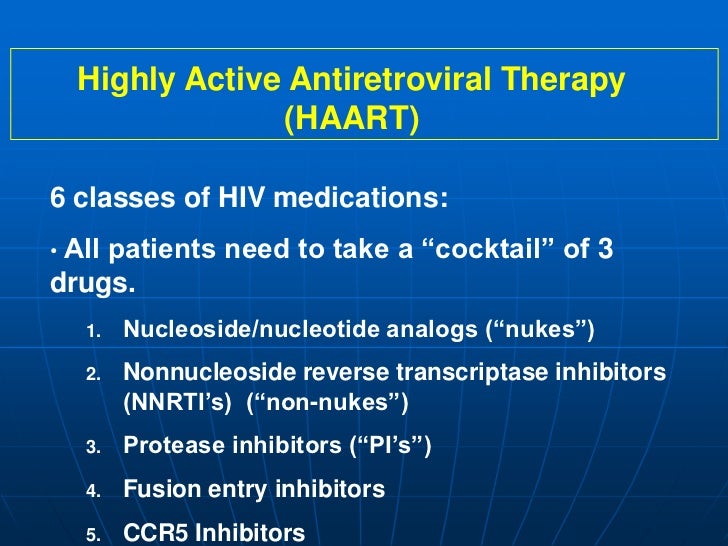 Highly Active Antiretroviral Therapy (HAART)

6 classes of HIV medications:

· All patients need to take a “cocktail” of 3 drugs.

1. Nucleoside/nucleotide analogs (“nukes”)
2. Nonnucleoside reverse transcriptase inhibitors (NNRTI’s) (“non-nukes”)
3. Protease inhibitors (“PI’s”)
4. Fusion entry inhibitors
5. CCR5 Inhibitors